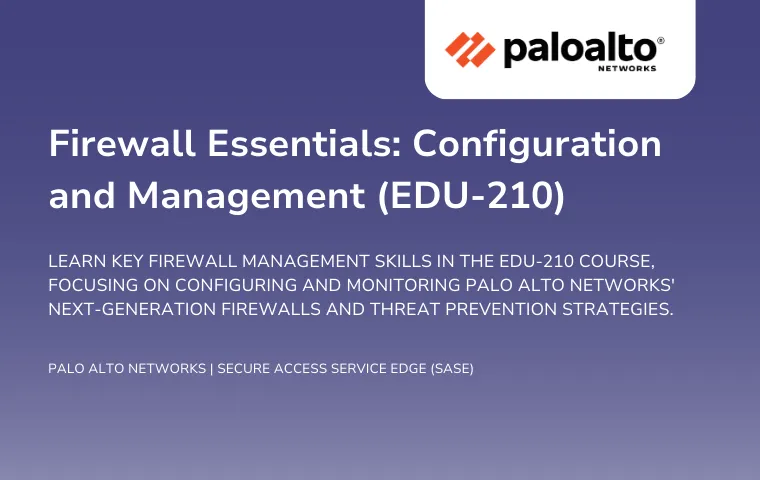 paloalto®
NETWORKS

Firewall Essentials: Configuration and Management (EDU-210)

LEARN KEY FIREWALL MANAGEMENT SKILLS IN THE EDU-210 COURSE, FOCUSING ON CONFIGURING AND MONITORING PALO ALTO NETWORKS' NEXT-GENERATION FIREWALLS AND THREAT PREVENTION STRATEGIES.

PALO ALTO NETWORKS | SECURE ACCESS SERVICE EDGE (SASE)